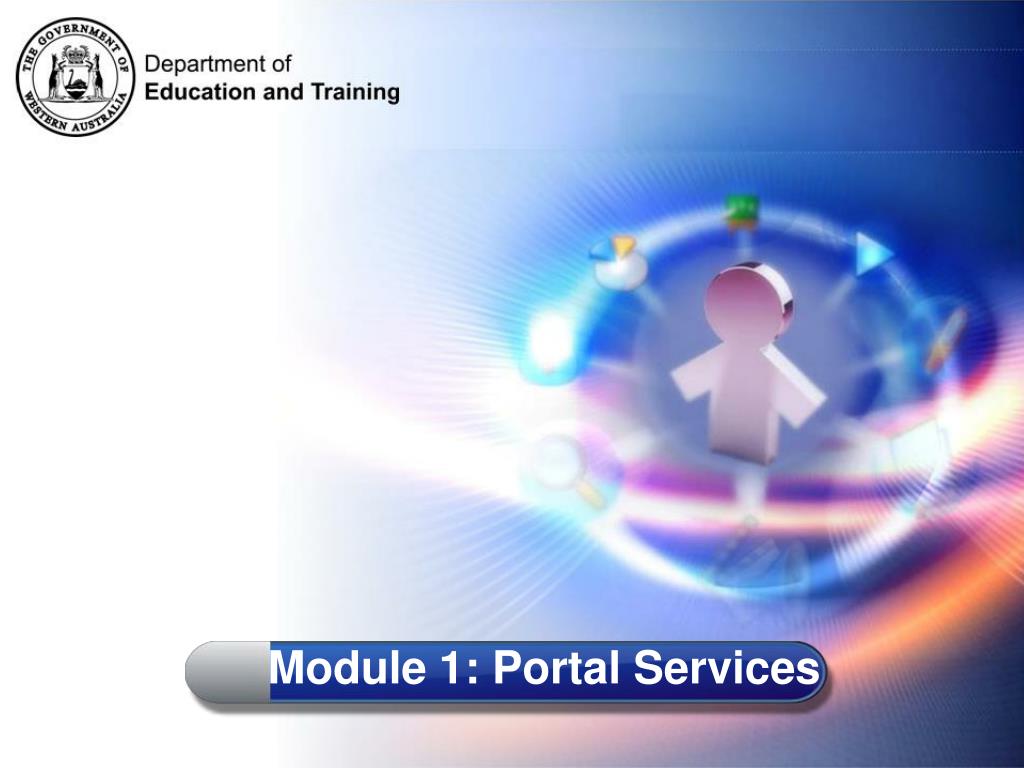 THE GOVERNMENT OF WESTERN AUSTRALIA

Department of
Education and Training

Module 1: Portal Services